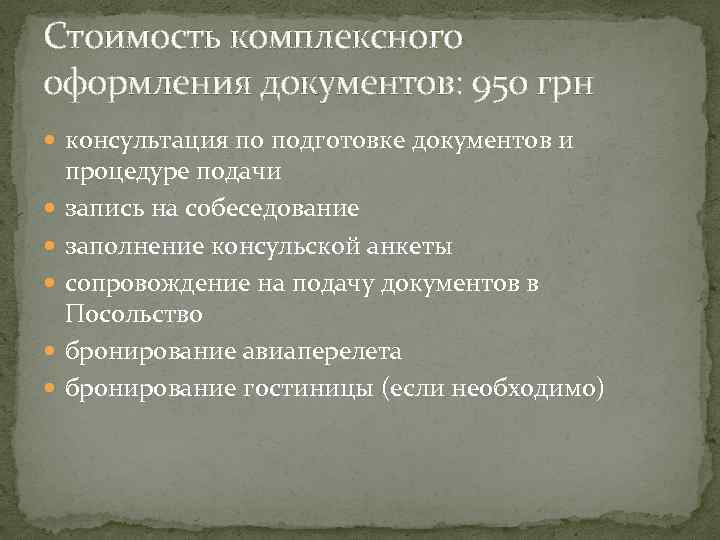 Стоимость комплексного оформления документов: 950 грн

- консультация по подготовке документов и процедуре подачи
- запись на собеседование
- заполнение консульской анкеты
- сопровождение на подачу документов в Посольство
- бронирование авиаперелета
- бронирование гостиницы (если необходимо)